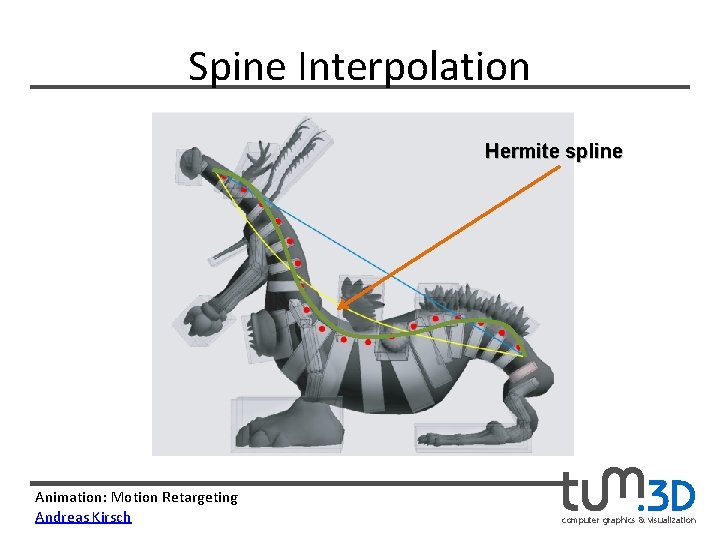 Spine Interpolation

Hermite spline

Animation: Motion Retargeting
Andreas Kirsch

tum.3D
computer graphics & visualization